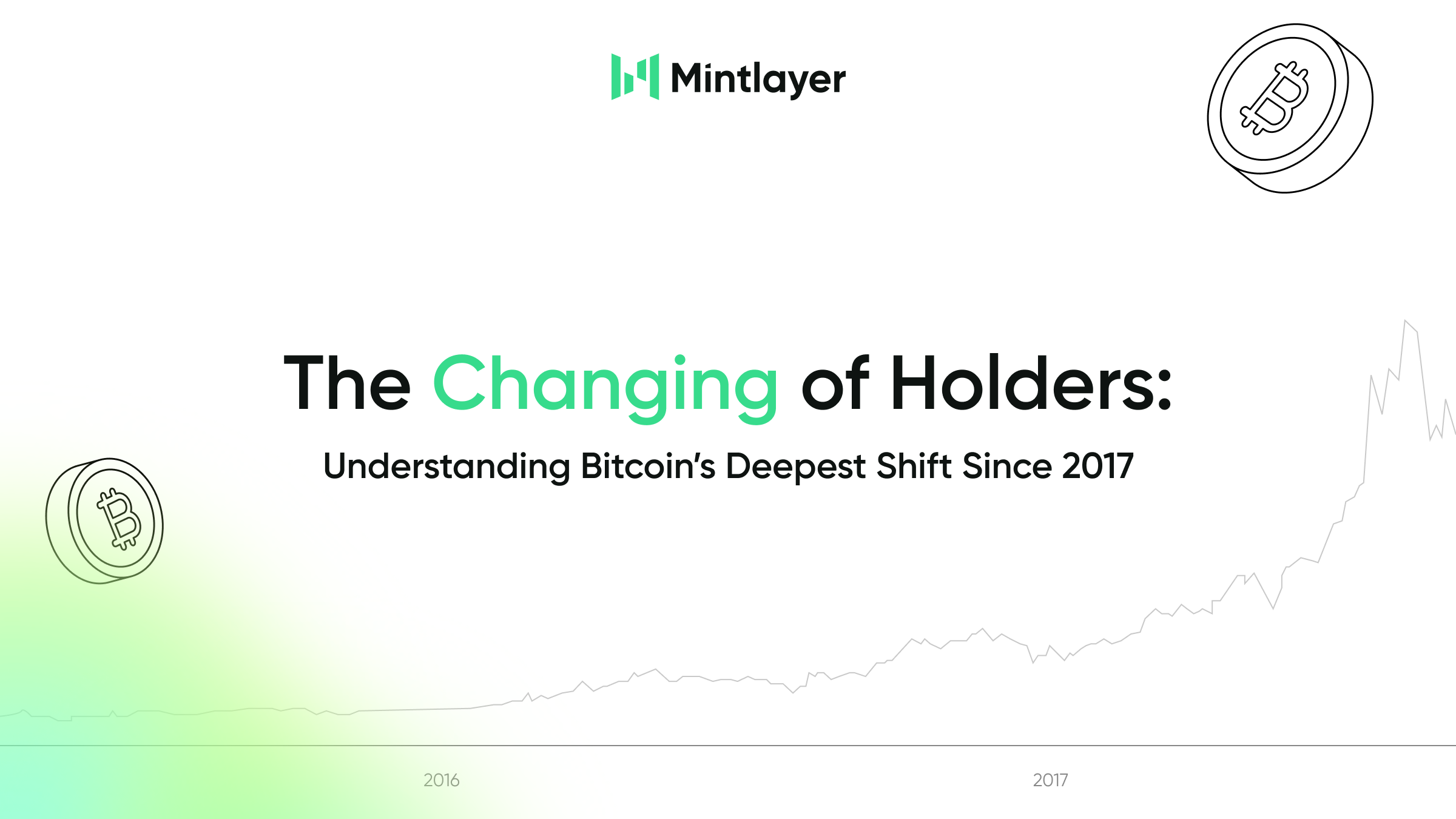 Mintlayer

The Changing of Holders:

Understanding Bitcoin's Deepest Shift Since 2017

2016

2017